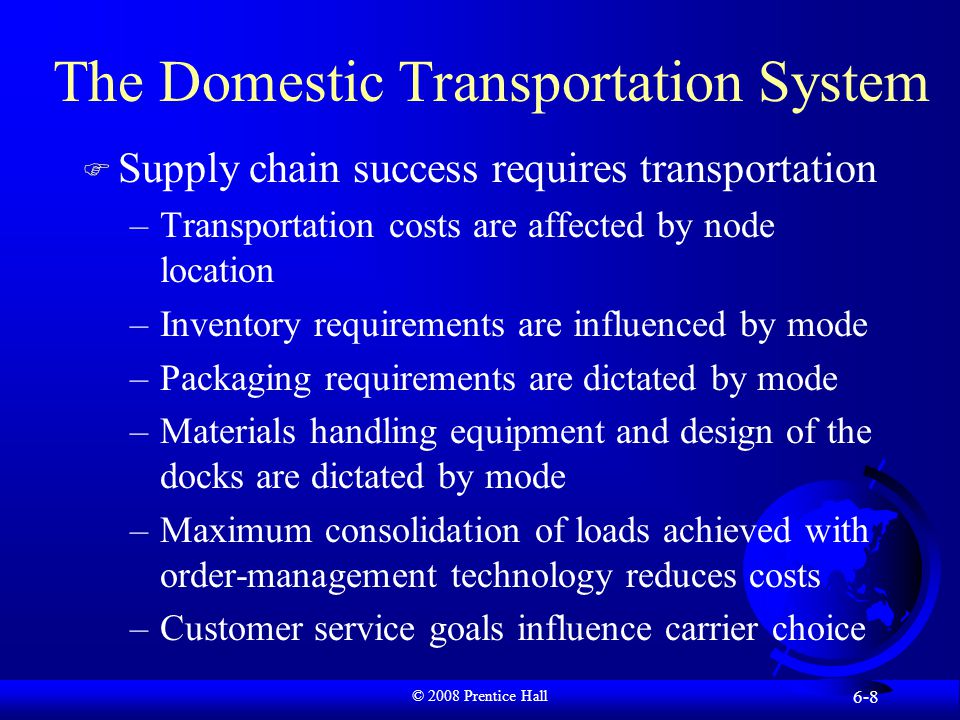 The Domestic Transportation System

Supply chain success requires transportation

– Transportation costs are affected by node location

– Inventory requirements are influenced by mode

– Packaging requirements are dictated by mode

– Materials handling equipment and design of the docks are dictated by mode

– Maximum consolidation of loads achieved with order-management technology reduces costs

– Customer service goals influence carrier choice

© 2008 Prentice Hall

6-8